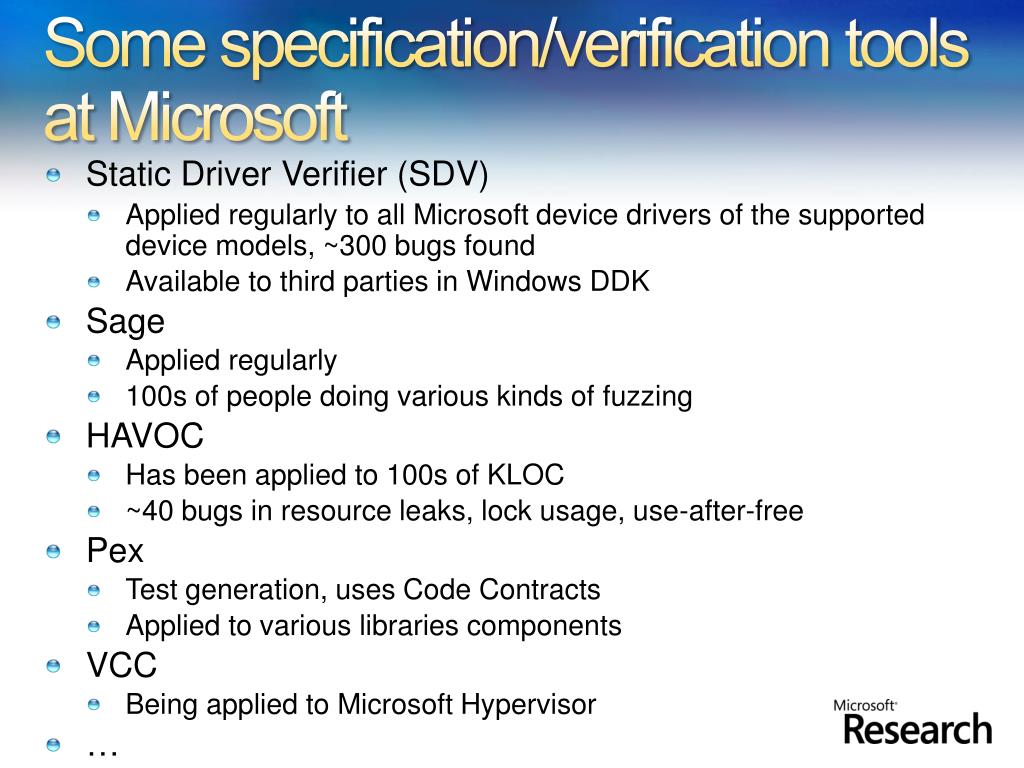 Some specification/verification tools at Microsoft

Static Driver Verifier (SDV)
Applied regularly to all Microsoft device drivers of the supported device models, ~300 bugs found
Available to third parties in Windows DDK
Sage
Applied regularly
100s of people doing various kinds of fuzzing
HAVOC
Has been applied to 100s of KLOC
~40 bugs in resource leaks, lock usage, use-after-free
Pex
Test generation, uses Code Contracts
Applied to various libraries components
VCC
Being applied to Microsoft Hypervisor
…

Microsoft Research